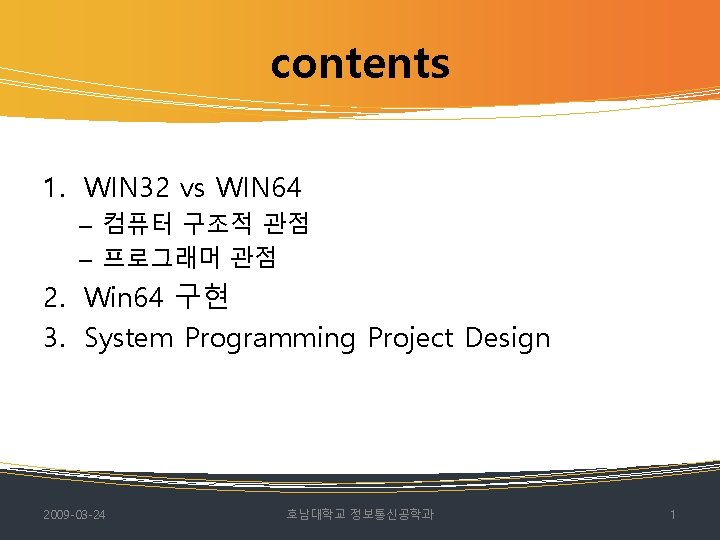 contents

1. WIN32 vs WIN64
– 컴퓨터 구조적 관점
– 프로그래머 관점
2. Win64 구현
3. System Programming Project Design

2009-03-24 호남대학교 정보통신공학과 1